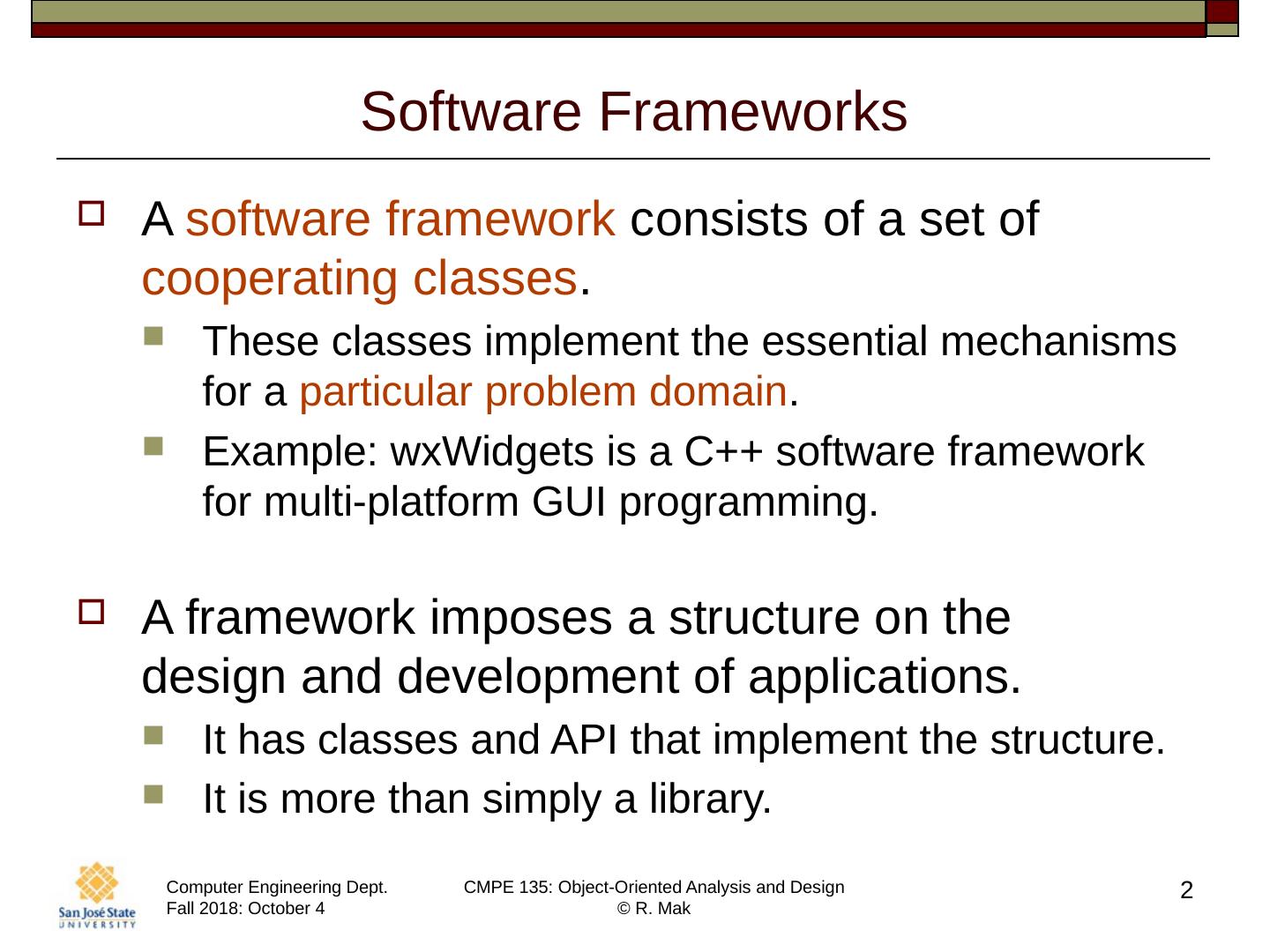 Software Frameworks

A software framework consists of a set of cooperating classes.

These classes implement the essential mechanisms for a particular problem domain.

Example: wxWidgets is a C++ software framework for multi-platform GUI programming.

A framework imposes a structure on the design and development of applications.

It has classes and API that implement the structure.

It is more than simply a library.

San José State UNIVERSITY

Computer Engineering Dept.
Fall 2018: October 4

CMPE 135: Object-Oriented Analysis and Design
© R. Mak

2